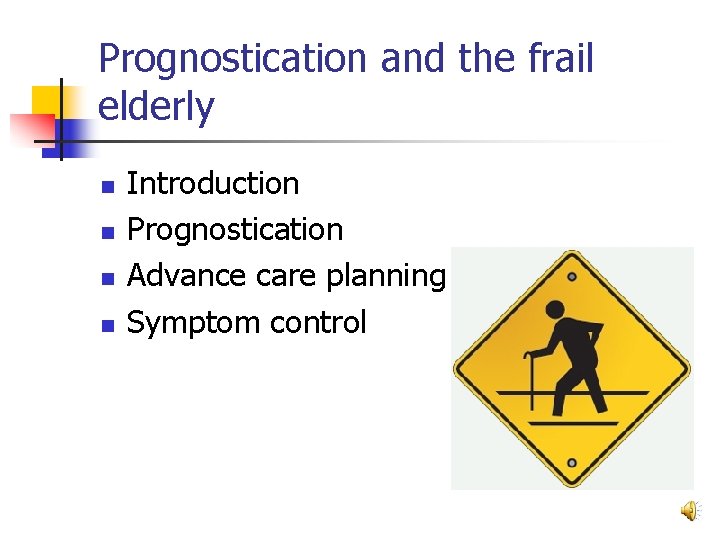 Prognostication and the frail elderly

- Introduction
- Prognostication
- Advance care planning
- Symptom control